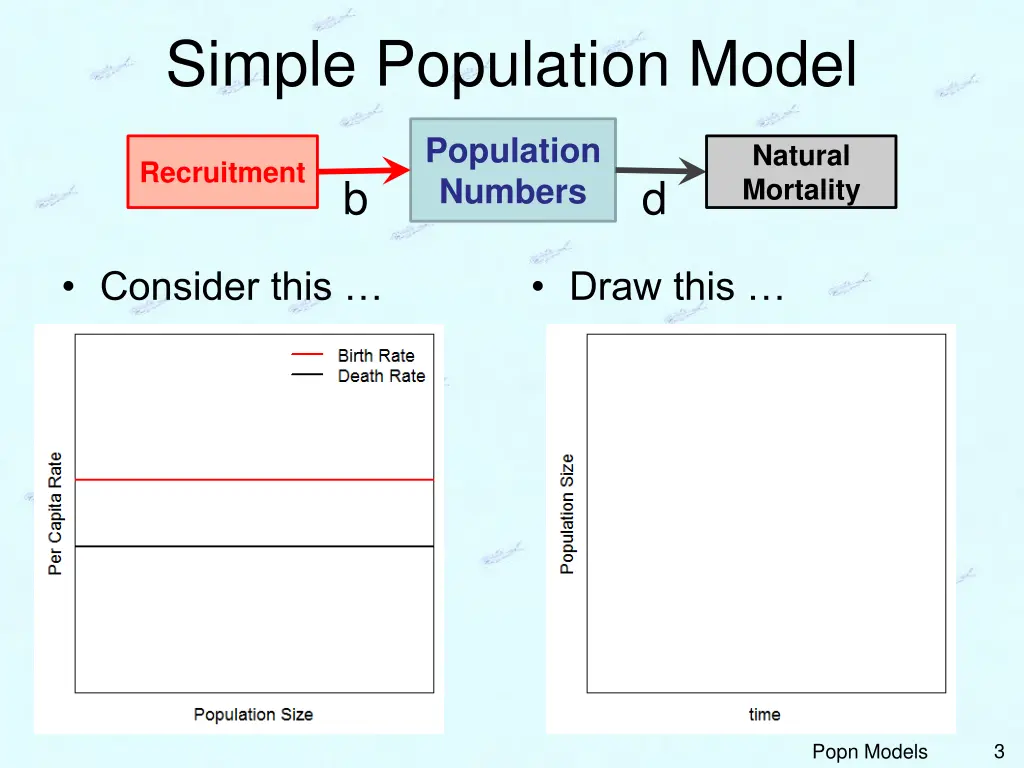 Simple Population Model

Recruitment

b

Population Numbers

d

Natural Mortality

• Consider this …

Birth Rate
Death Rate

Per Capita Rate

Population Size

• Draw this …

Population Size

time

Popn Models

3